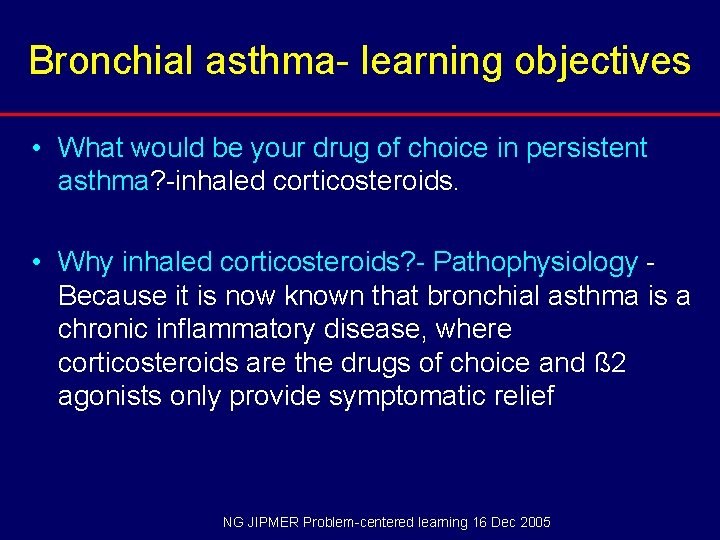 Bronchial asthma- learning objectives

• What would be your drug of choice in persistent asthma?-inhaled corticosteroids.

• Why inhaled corticosteroids?- Pathophysiology - Because it is now known that bronchial asthma is a chronic inflammatory disease, where corticosteroids are the drugs of choice and ß2 agonists only provide symptomatic relief

NG JIPMER Problem-centered learning 16 Dec 2005